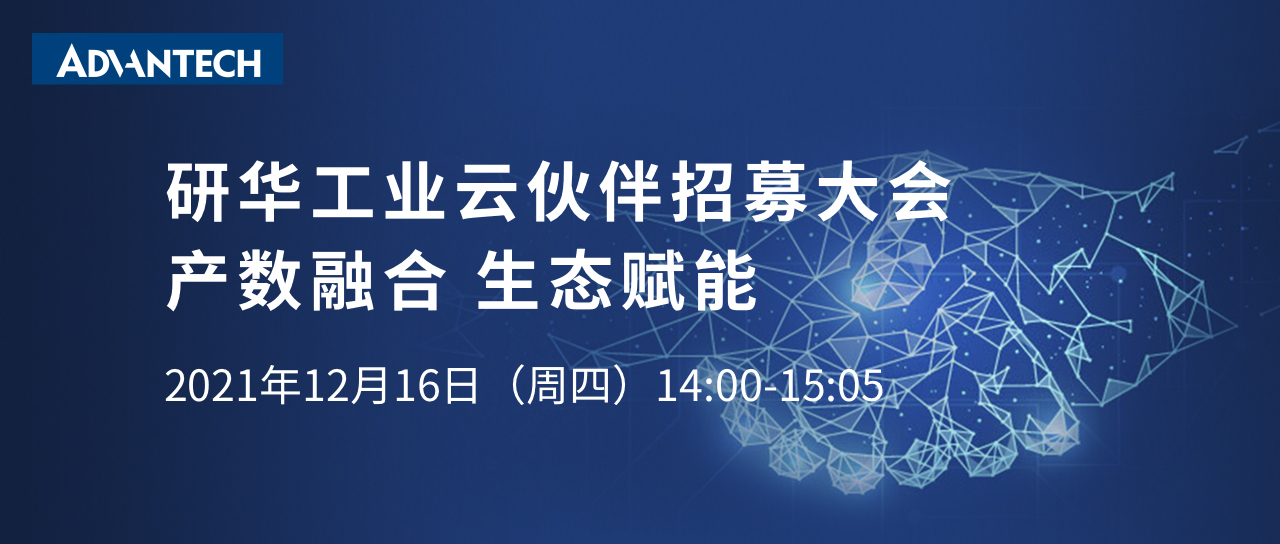 ADVANTECH

研华工业云伙伴招募大会
产数融合 生态赋能

2021年12月16日（周四）14:00-15:05